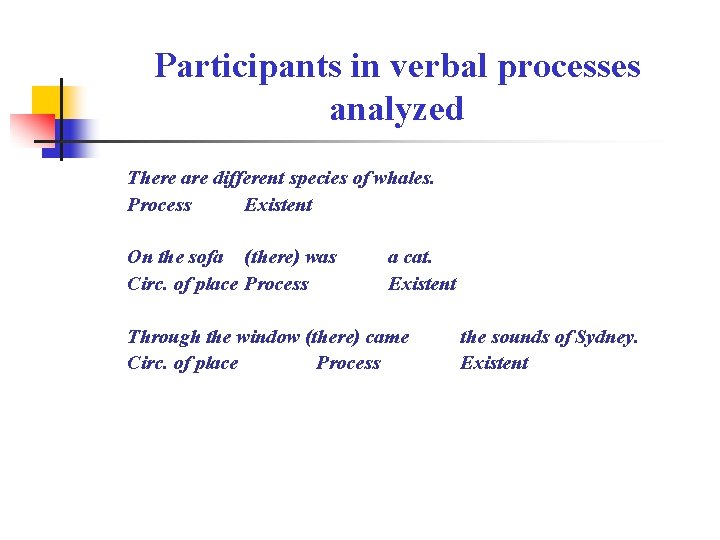 Participants in verbal processes analyzed

There are different species of whales.
Process Existent

On the sofa (there) was a cat.
Circ. of place Process Existent

Through the window (there) came the sounds of Sydney.
Circ. of place Process Existent